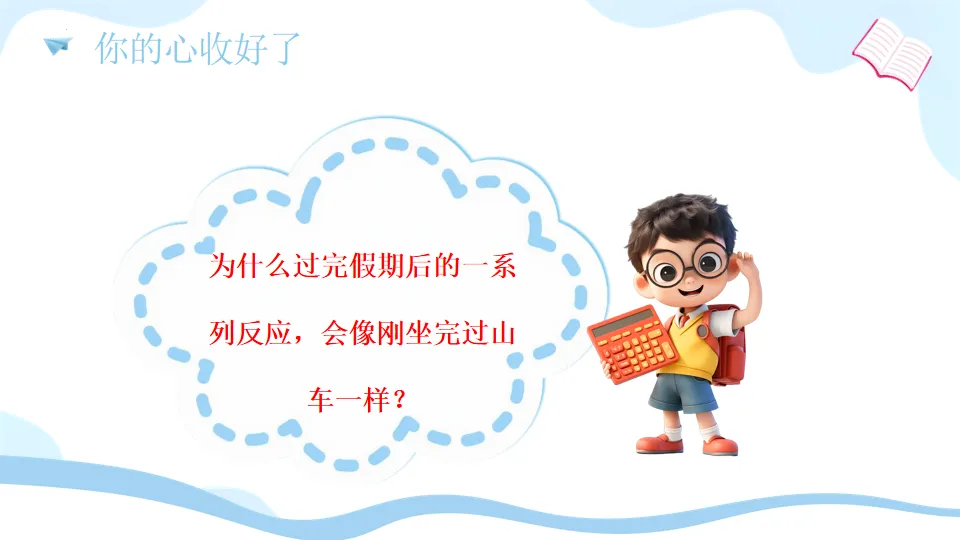 你的心收好了

为什么过完假期后的一系列反应，会像刚坐完过山车一样？